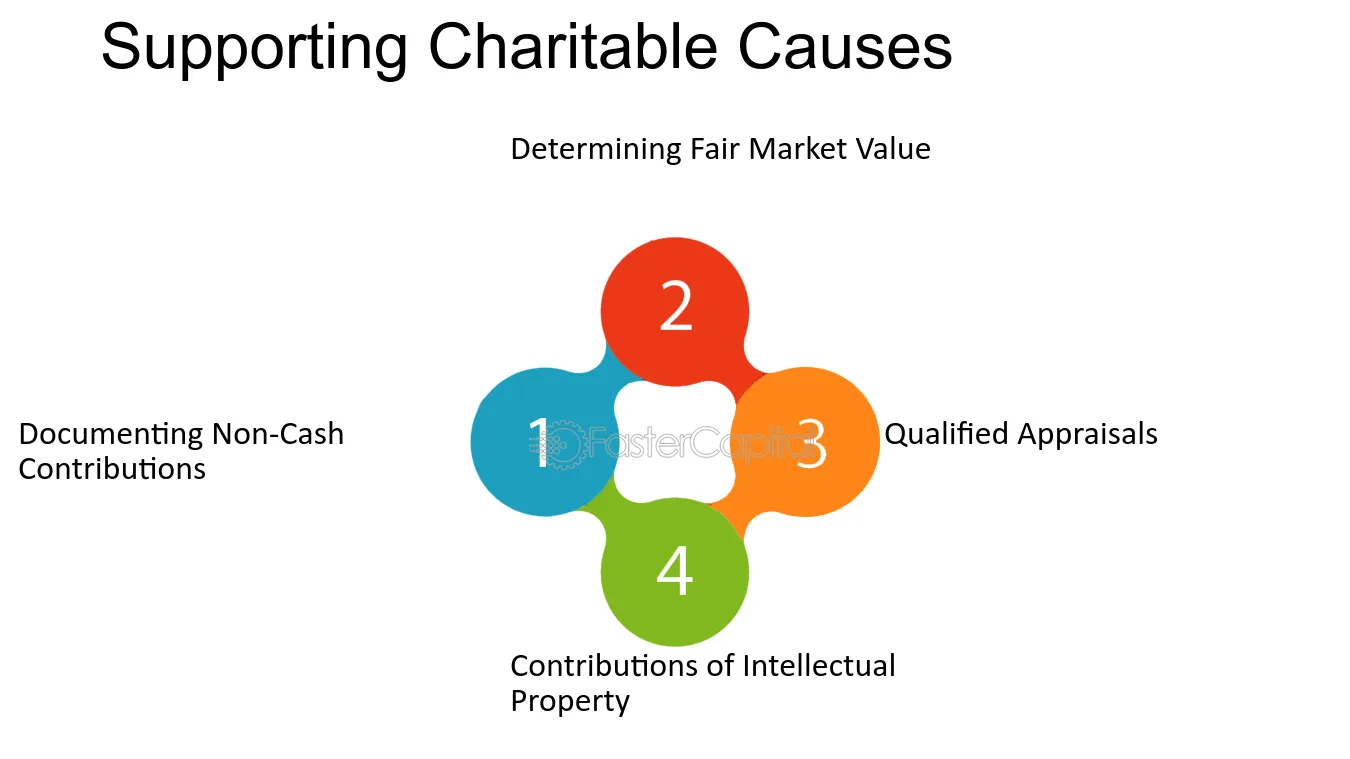 Supporting Charitable Causes

Determining Fair Market Value

2

Documenting Non-Cash Contributions

1

3

Qualified Appraisals

4

Contributions of Intellectual Property

FasterCapital